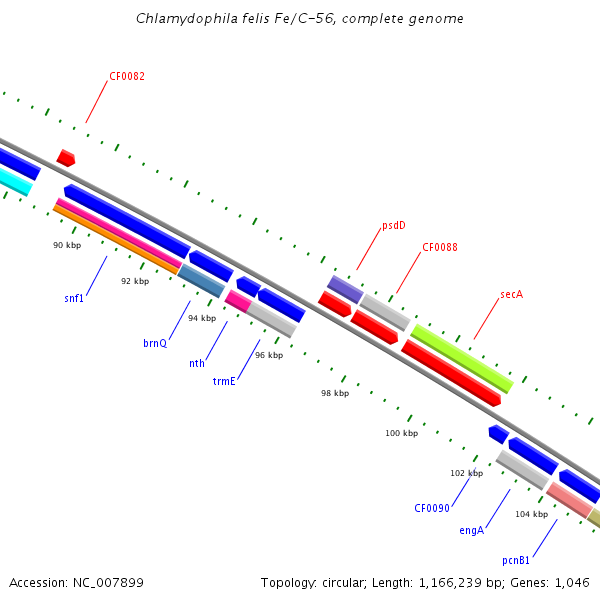 Chlamydophila felis Fe/C-56, complete genome

CF0082

psdD

CF0088

secA

90 kbp

92 kbp

94 kbp

96 kbp

98 kbp

100 kbp

102 kbp

104 kbp

snf1

brnQ

nth

trmE

CF0090

engA

pcnB1

Accession: NC_007899

Topology: circular; Length: 1,166,239 bp; Genes: 1,046